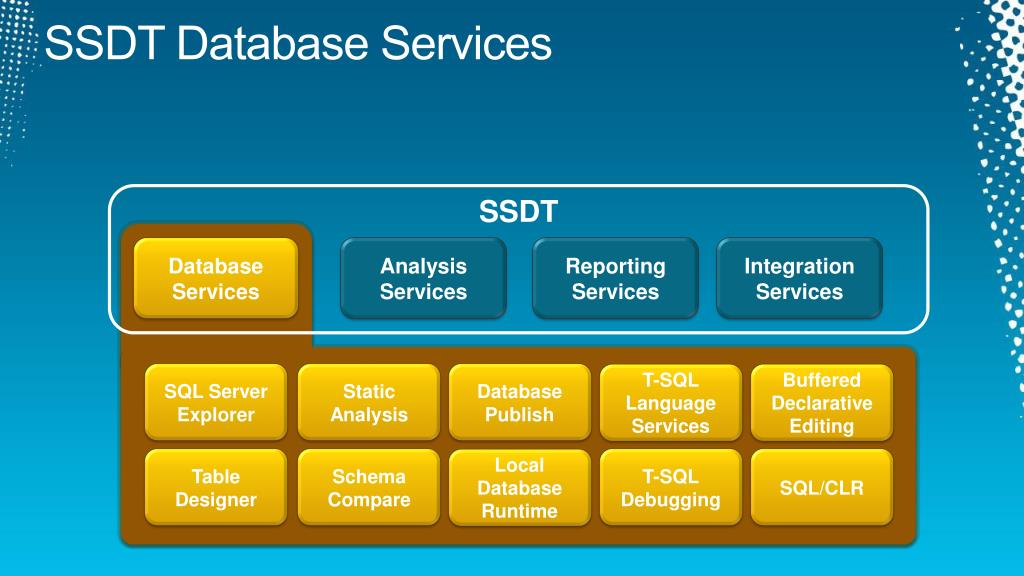 SSDT Database Services

SSDT

Database Services

Analysis Services

Reporting Services

Integration Services

SQL Server Explorer

Static Analysis

Database Publish

T-SQL Language Services

Buffered Declarative Editing

Table Designer

Schema Compare

Local Database Runtime

T-SQL Debugging

SQL/CLR